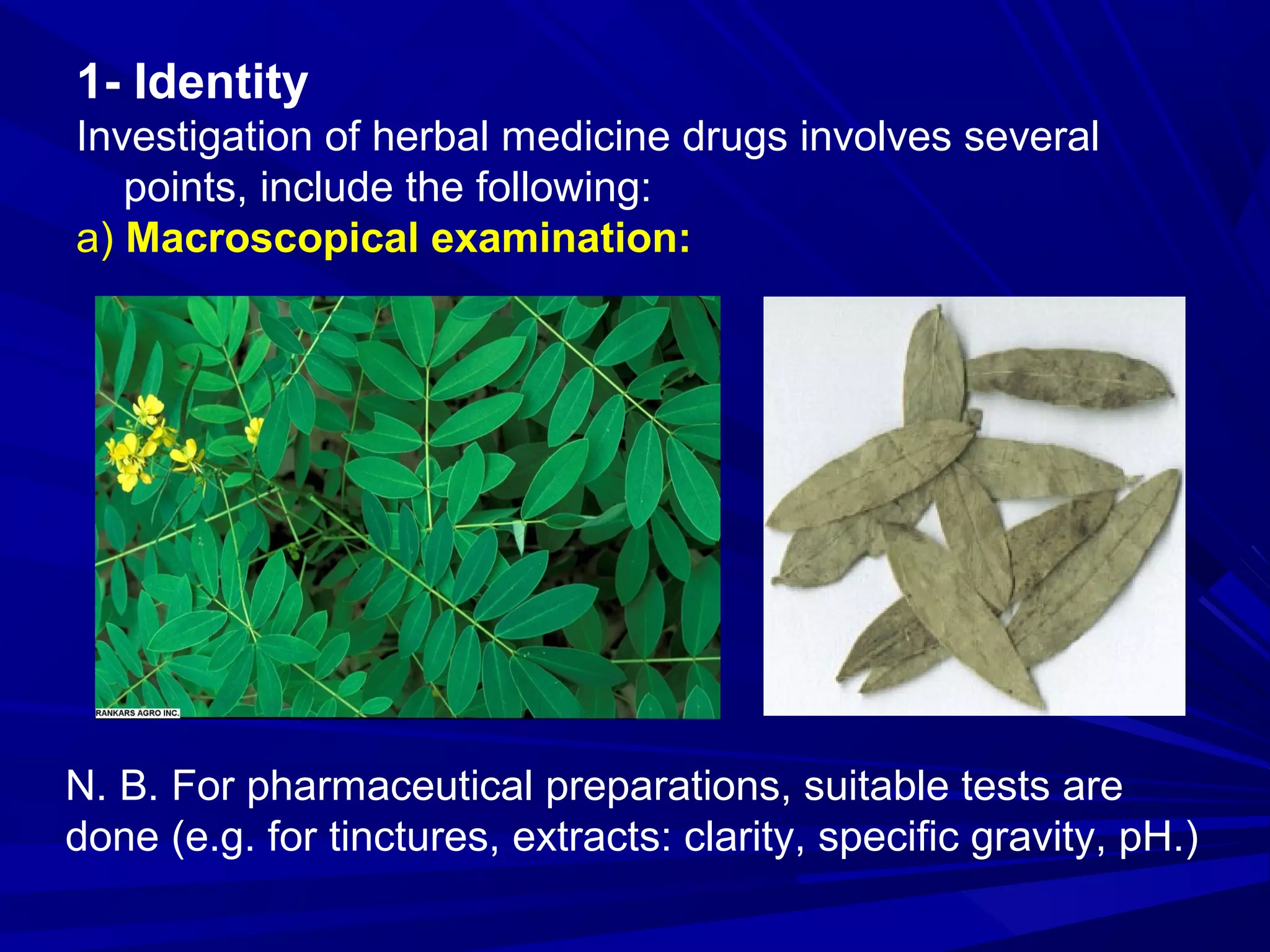 1- Identity

Investigation of herbal medicine drugs involves several points, include the following:

a) Macroscopical examination:

RANKARS AGRO INC.

N. B. For pharmaceutical preparations, suitable tests are done (e.g. for tinctures, extracts: clarity, specific gravity, pH.)